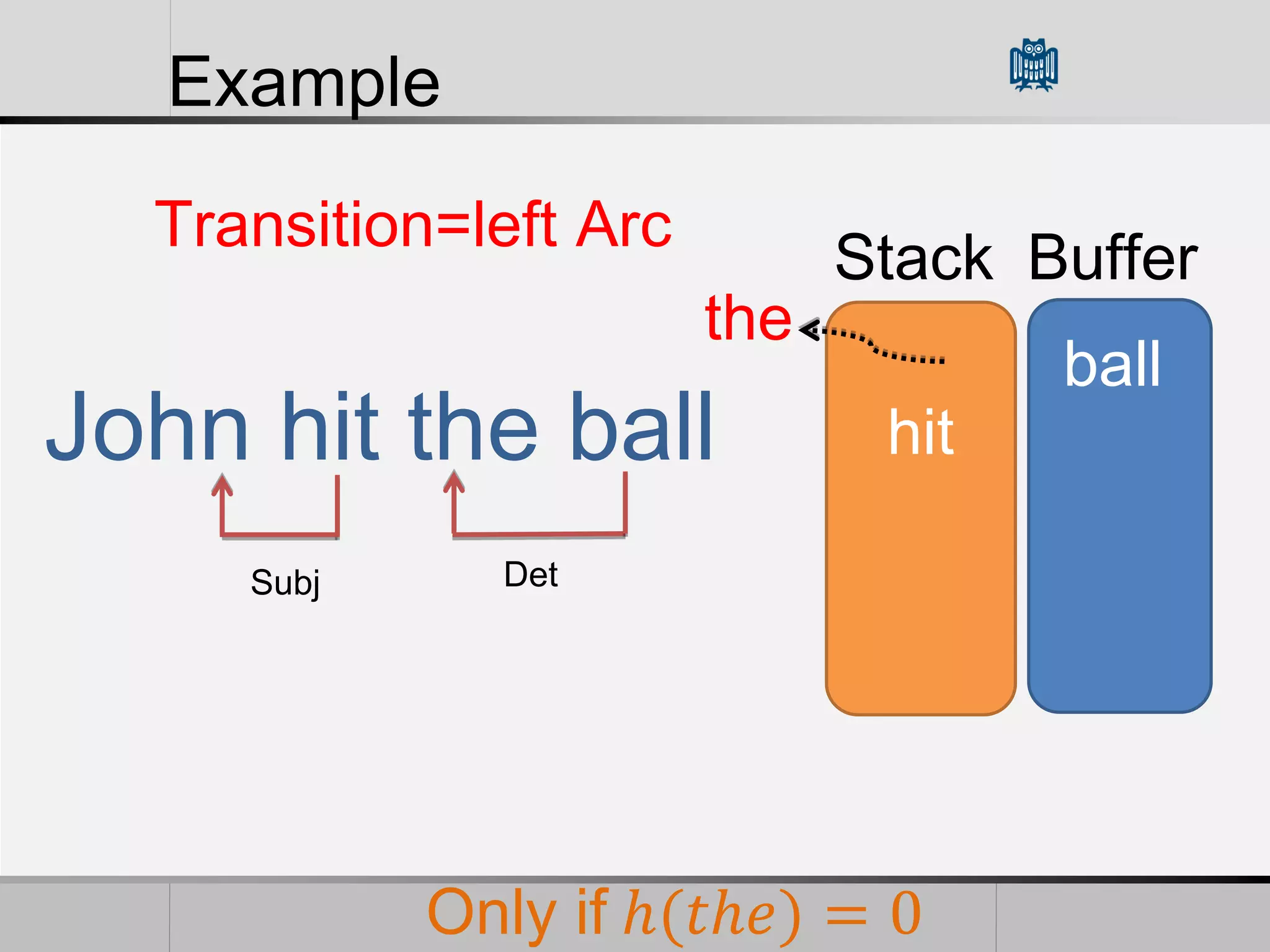 Example

Transition=left Arc

Stack Buffer

the

hit

ball

John hit the ball

Subj

Det

Only if $h(the) = 0$